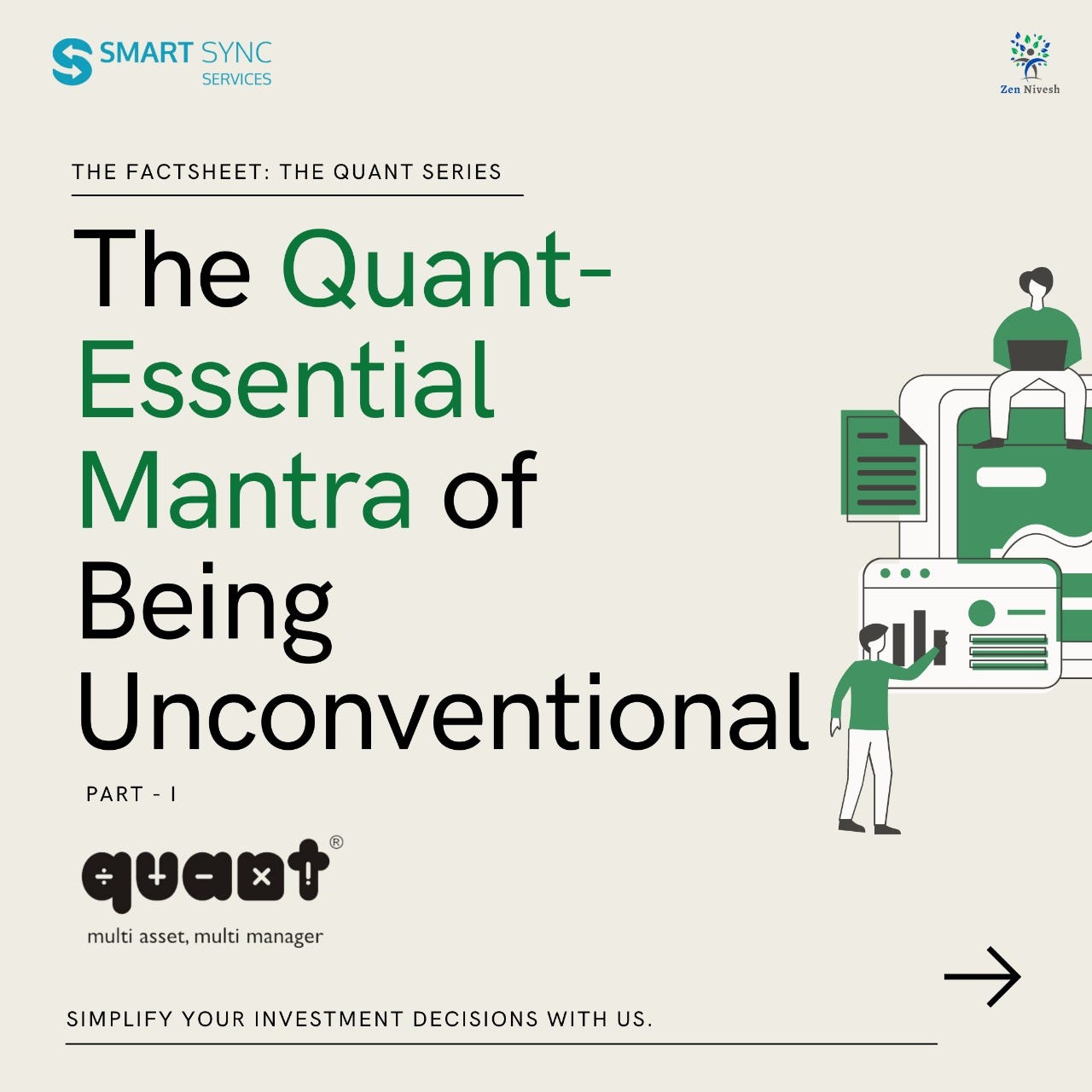 SMART SYNC
SERVICES

Zen Nivesh

THE FACTSHEET: THE QUANT SERIES

The Quant-Essential Mantra of Being Unconventional

PART - I

quant®
multi asset, multi manager

SIMPLIFY YOUR INVESTMENT DECISIONS WITH US.